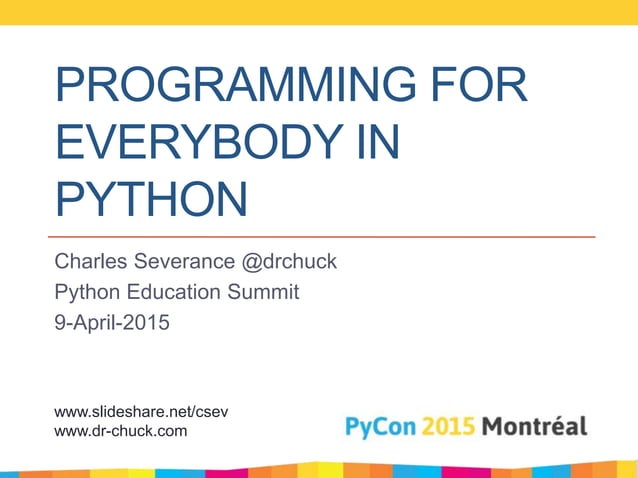 PROGRAMMING FOR EVERYBODY IN PYTHON

Charles Severance @drchuck
Python Education Summit
9-April-2015

www.slideshare.net/csev
www.dr-chuck.com

PyCon 2015 Montréal